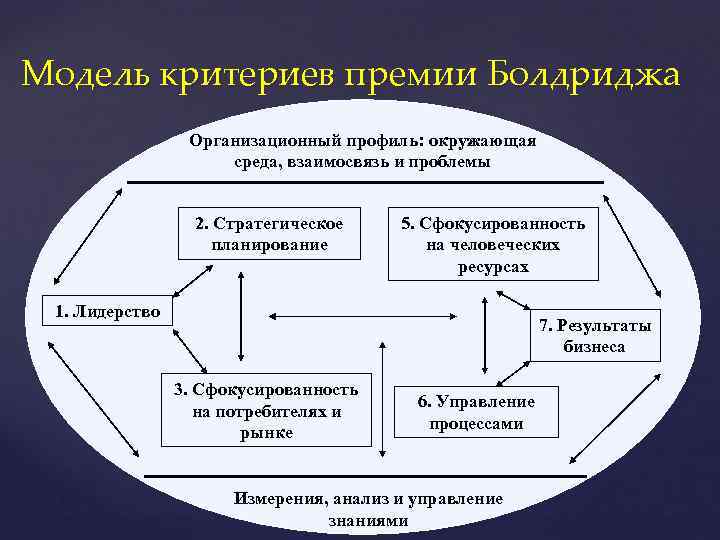 Модель критериев премии Болдриджа

Организационный профиль: окружающая среда, взаимосвязь и проблемы

2. Стратегическое планирование

5. Сфокусированность на человеческих ресурсах

1. Лидерство

7. Результаты бизнеса

3. Сфокусированность на потребителях и рынке

6. Управление процессами

Измерения, анализ и управление знаниями